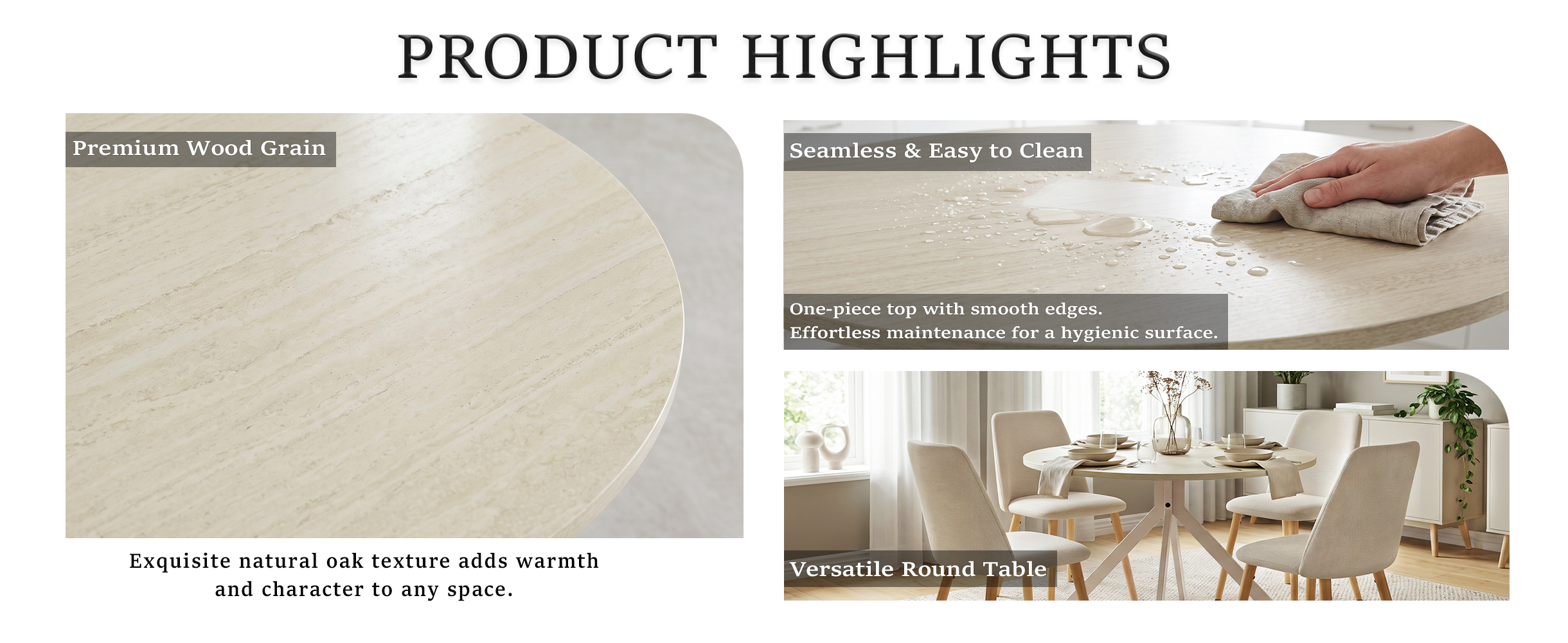 PRODUCT HIGHLIGHTS

Premium Wood Grain

Exquisite natural oak texture adds warmth and character to any space.

Seamless & Easy to Clean

One-piece top with smooth edges.
Effortless maintenance for a hygienic surface.

Versatile Round Table